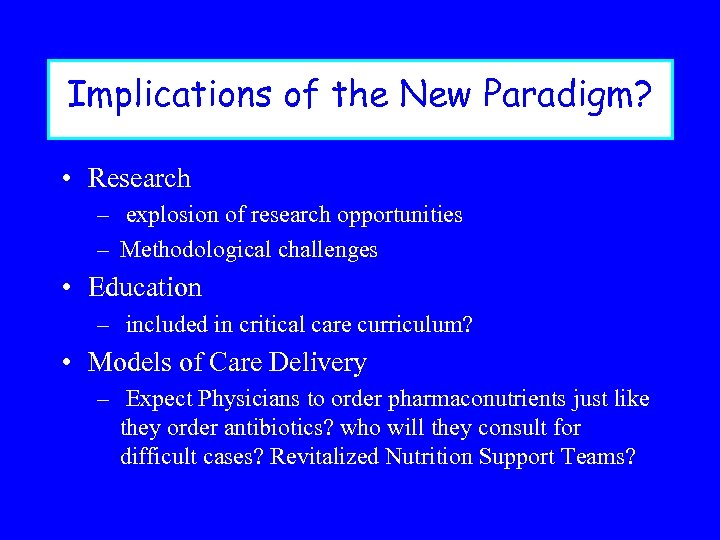 Implications of the New Paradigm?

• Research
– explosion of research opportunities
– Methodological challenges
• Education
– included in critical care curriculum?
• Models of Care Delivery
– Expect Physicians to order pharmaconutrients just like they order antibiotics? who will they consult for difficult cases? Revitalized Nutrition Support Teams?